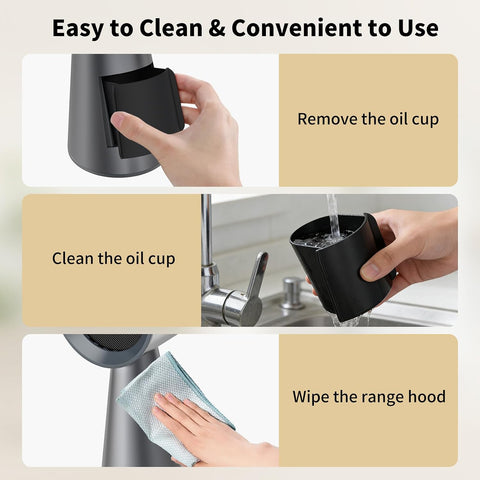 Easy to Clean & Convenient to Use

Remove the oil cup

Clean the oil cup

Wipe the range hood